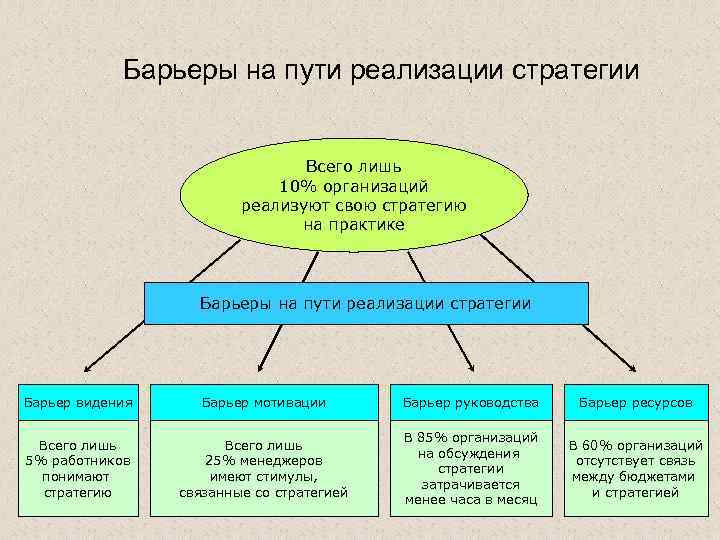 Барьеры на пути реализации стратегии

Всего лишь 10% организаций реализуют свою стратегию на практике

Барьеры на пути реализации стратегии

Барьер видения

Всего лишь 5% работников понимают стратегию

Барьер мотивации

Всего лишь 25% менеджеров имеют стимулы, связанные со стратегией

Барьер руководства

В 85% организаций на обсуждения стратегии затрачивается менее часа в месяц

Барьер ресурсов

В 60% организаций отсутствует связь между бюджетами и стратегией